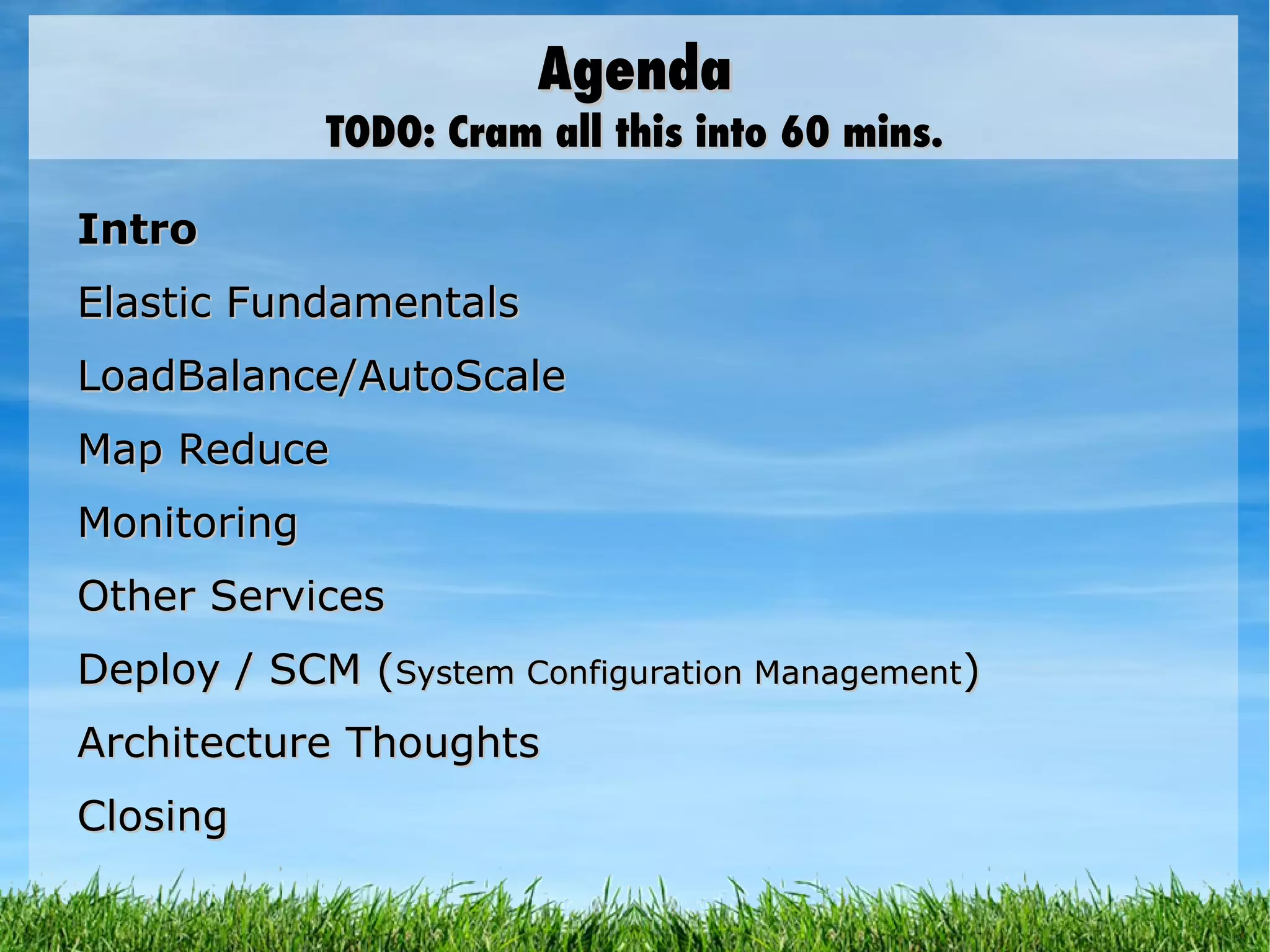 Agenda
TODO: Cram all this into 60 mins.

Intro

Elastic Fundamentals

LoadBalance/AutoScale

Map Reduce

Monitoring

Other Services

Deploy / SCM (System Configuration Management)

Architecture Thoughts

Closing